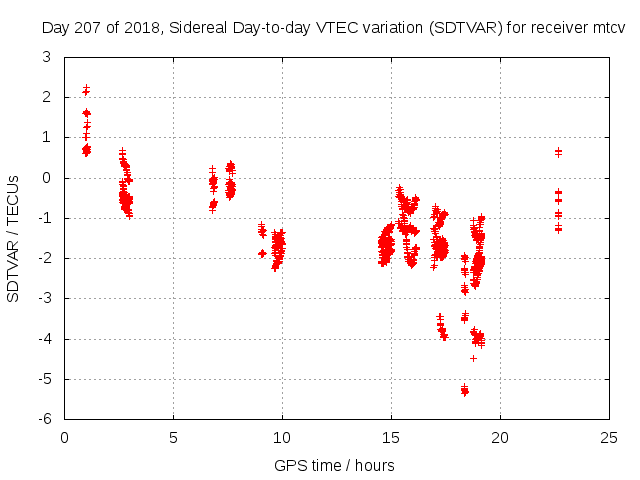 Day 207 of 2018, Sidereal Day-to-day VTEC variation (SDTVAR) for receiver mtcv

SDTVAR / TECUs

3
2
1
0
-1
-2
-3
-4
-5
-6

0
5
10
15
20
25

GPS time / hours